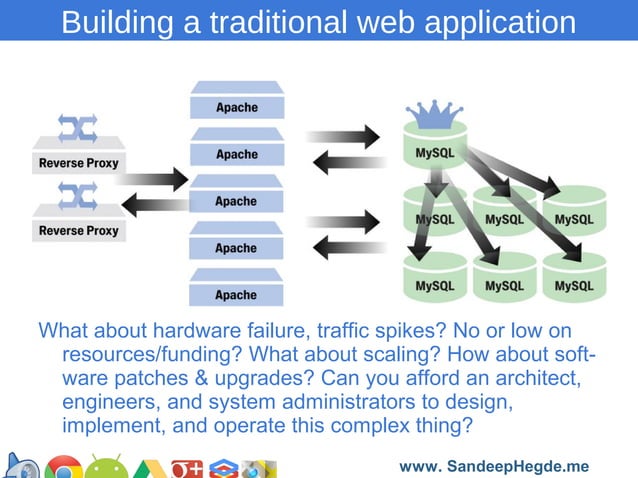 Building a traditional web application

Reverse Proxy

Reverse Proxy

Apache

Apache

Apache

Apache

Apache

MySQL

MySQL

MySQL

MySQL

MySQL

MySQL

MySQL

What about hardware failure, traffic spikes? No or low on resources/funding? What about scaling? How about software patches & upgrades? Can you afford an architect, engineers, and system administrators to design, implement, and operate this complex thing?

www. SandeepHegde.me